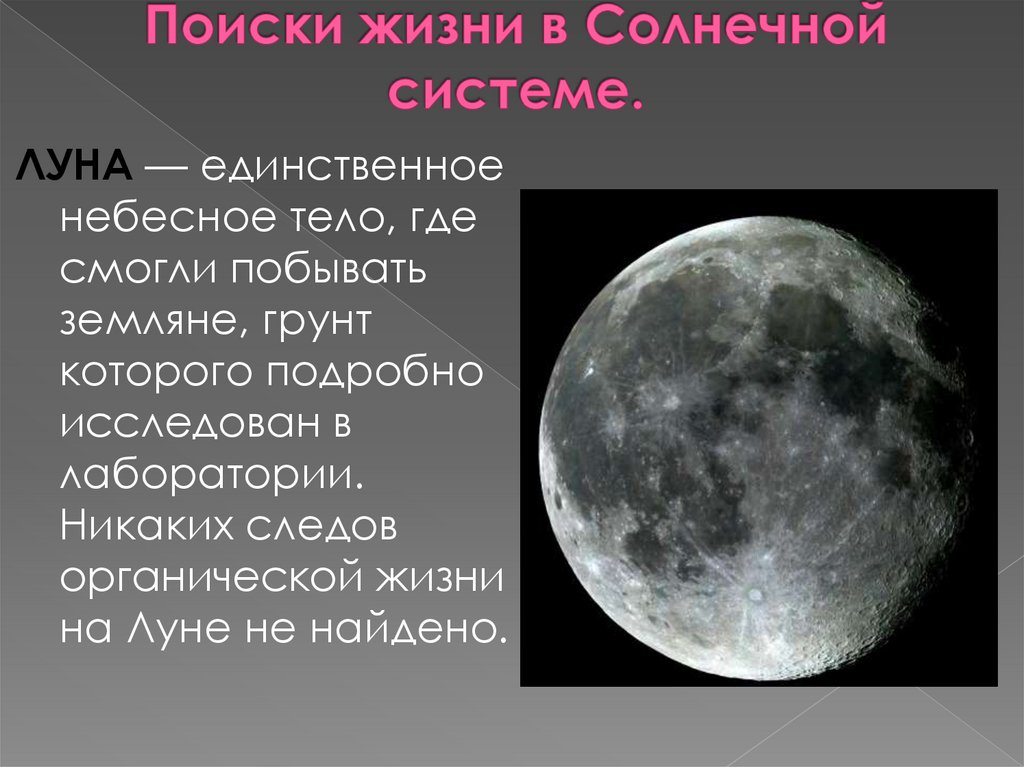 Поиски жизни в Солнечной системе.

ЛУНА — единственное небесное тело, где смогли побывать земляне, грунт которого подробно исследован в лаборатории. Никаких следов органической жизни на Луне не найдено.